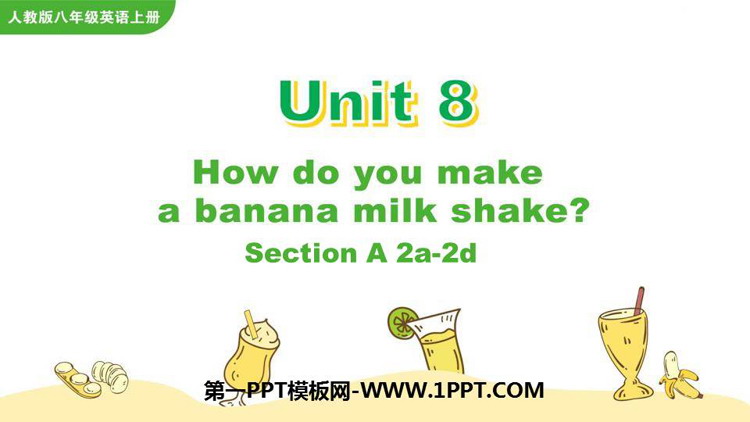 人教版八年级英语上册

Unit 8

How do you make a banana milk shake?

Section A 2a-2d

第一PPT模板网-WWW.1PPT.COM